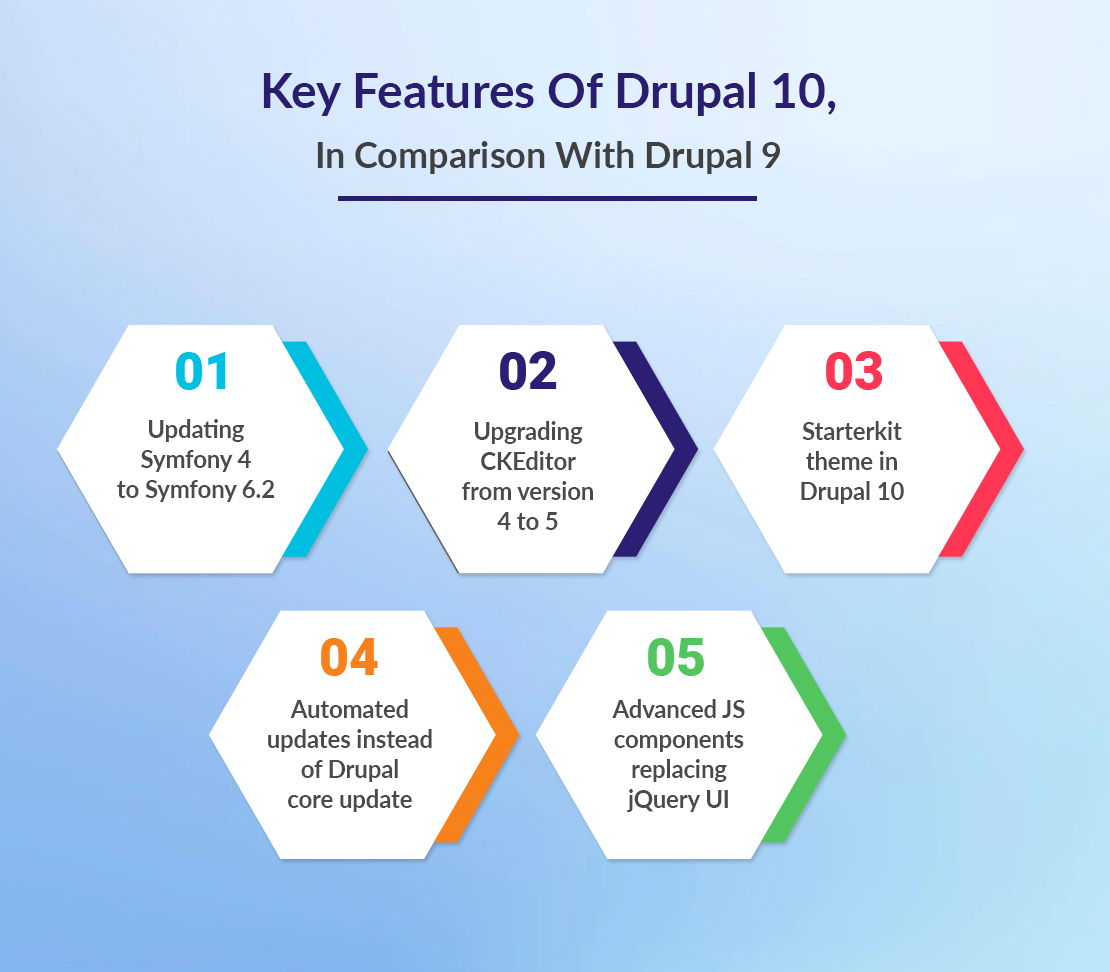 Key Features Of Drupal 10,
In Comparison With Drupal 9

01
Updating Symfony 4 to Symfony 6.2

02
Upgrading CKEditor from version 4 to 5

03
Starterkit theme in Drupal 10

04
Automated updates instead of Drupal core update

05
Advanced JS components replacing jQuery UI